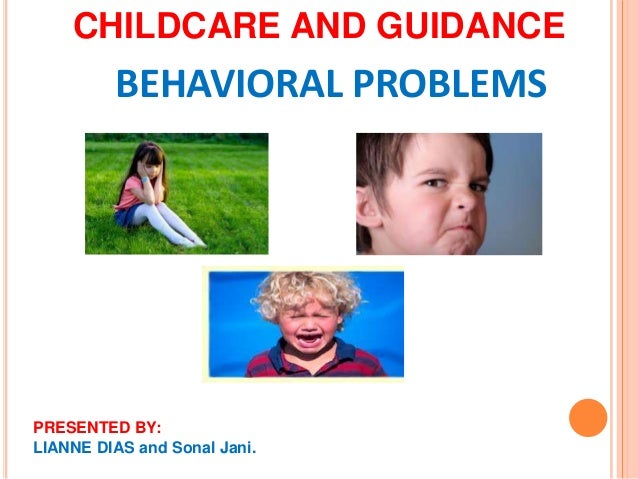 CHILDCARE AND GUIDANCE

BEHAVIORAL PROBLEMS

PRESENTED BY:
LIANNE DIAS and Sonal Jani.